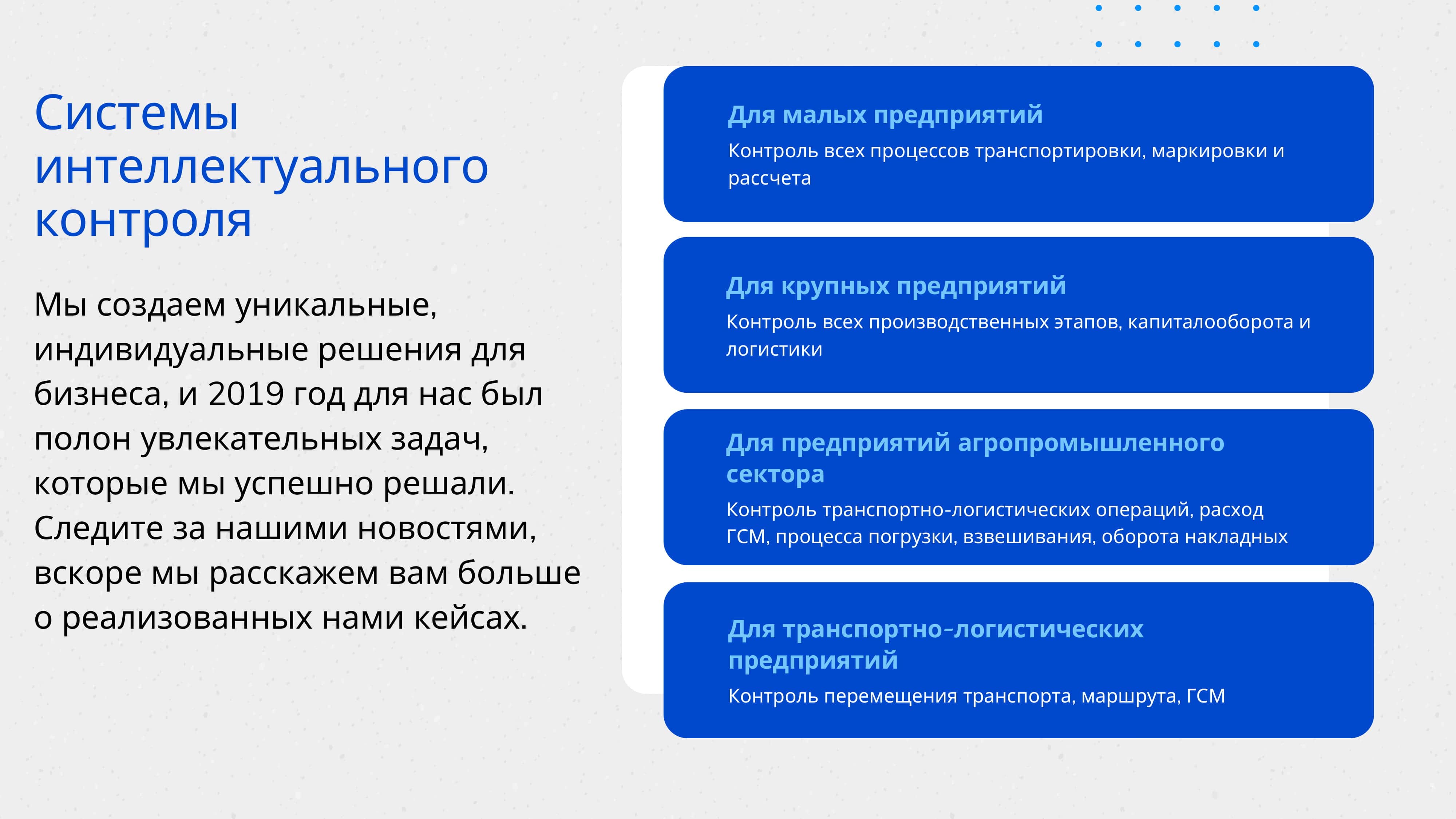 Системы интеллектуального контроля

Мы создаем уникальные, индивидуальные решения для бизнеса, и 2019 год для нас был полон увлекательных задач, которые мы успешно решали. Следите за нашими новостями, вскоре мы расскажем вам больше о реализованных нами кейсах.

Для малых предприятий
Контроль всех процессов транспортировки, маркировки и рассчета

Для крупных предприятий
Контроль всех производственных этапов, капиталооборота и логистики

Для предприятий агропромышленного сектора
Контроль транспортно-логистических операций, расход ГСМ, процесса погрузки, взвешивания, оборота накладных

Для транспортно-логистических предприятий
Контроль перемещения транспорта, маршрута, ГСМ